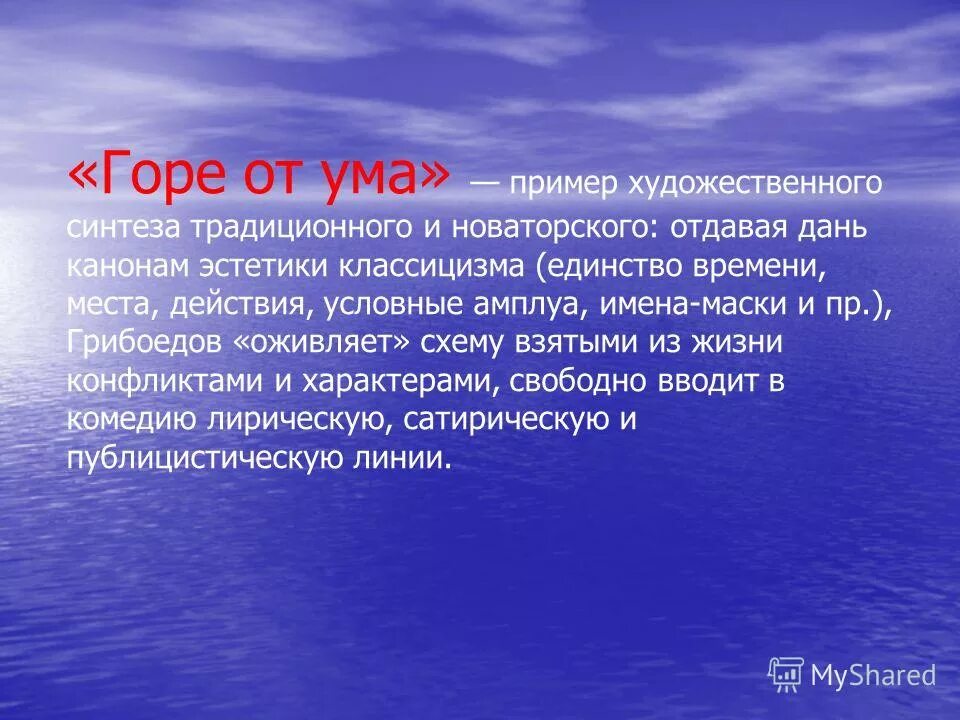 «Горе от ума» — пример художественного синтеза традиционного и новаторского: отдавая дань канонам эстетики классицизма (единство времени, места, действия, условные амплуа, имена-маски и пр.), Грибоедов «оживляет» схему взятыми из жизни конфликтами и характерами, свободно вводит в комедию лирическую, сатирическую и публицистическую линии.

MyShared